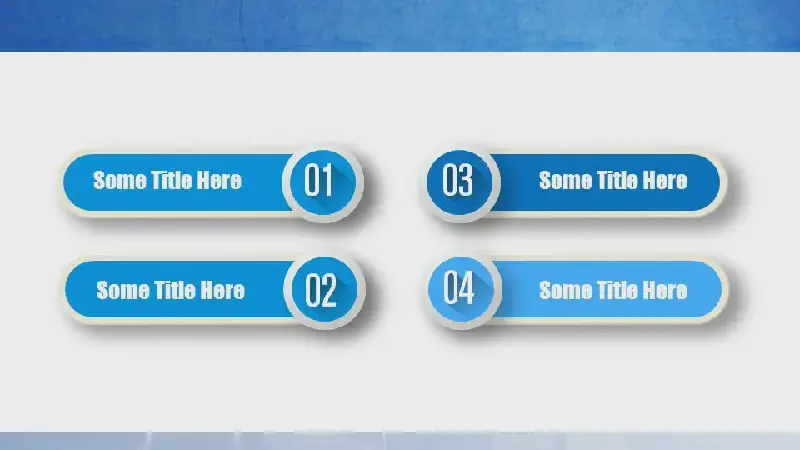 Some Title Here 01

Some Title Here 02

03 Some Title Here

04 Some Title Here